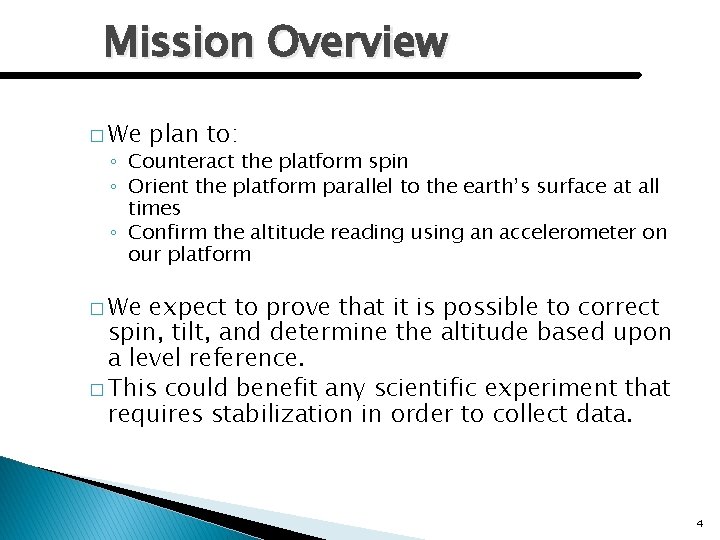 Mission Overview

□ We plan to:
◦ Counteract the platform spin
◦ Orient the platform parallel to the earth's surface at all times
◦ Confirm the altitude reading using an accelerometer on our platform

□ We expect to prove that it is possible to correct spin, tilt, and determine the altitude based upon a level reference.
□ This could benefit any scientific experiment that requires stabilization in order to collect data.

4